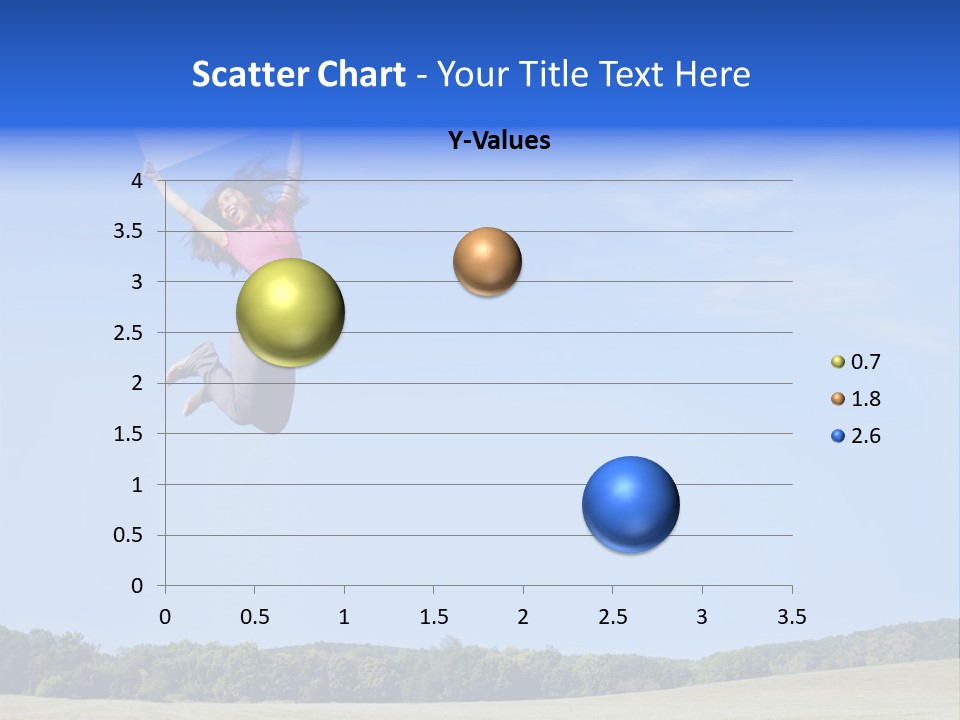 Scatter Chart - Your Title Text Here

Y-Values

4
3.5
3
2.5
2
1.5
1
0.5
0

0 0.5 1 1.5 2 2.5 3 3.5

0.7
1.8
2.6